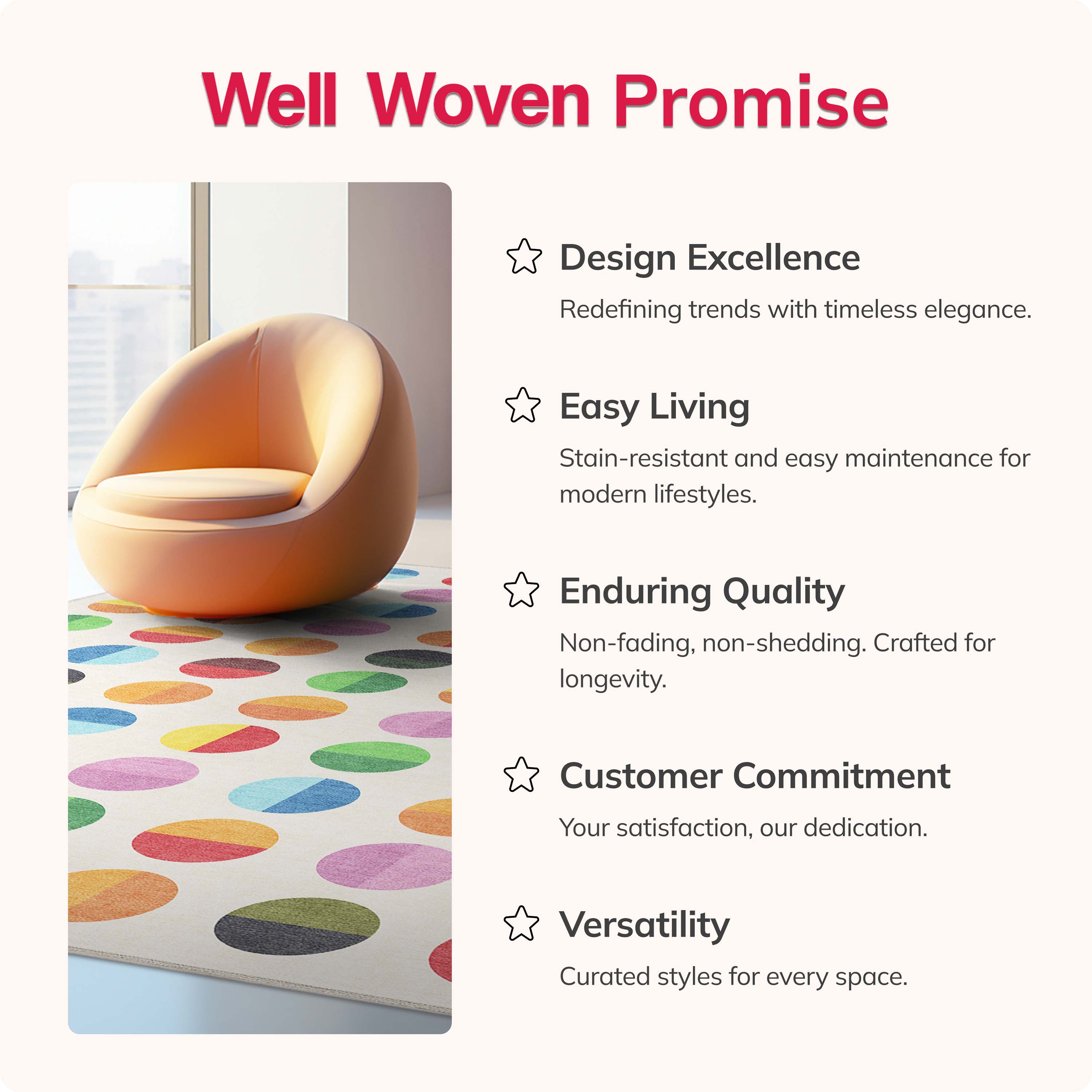 Well Woven Promise

Design Excellence

Redefining trends with timeless elegance.

Easy Living

Stain-resistant and easy maintenance for modern lifestyles.

Enduring Quality

Non-fading, non-shedding. Crafted for longevity.

Customer Commitment

Your satisfaction, our dedication.

Versatility

Curated styles for every space.